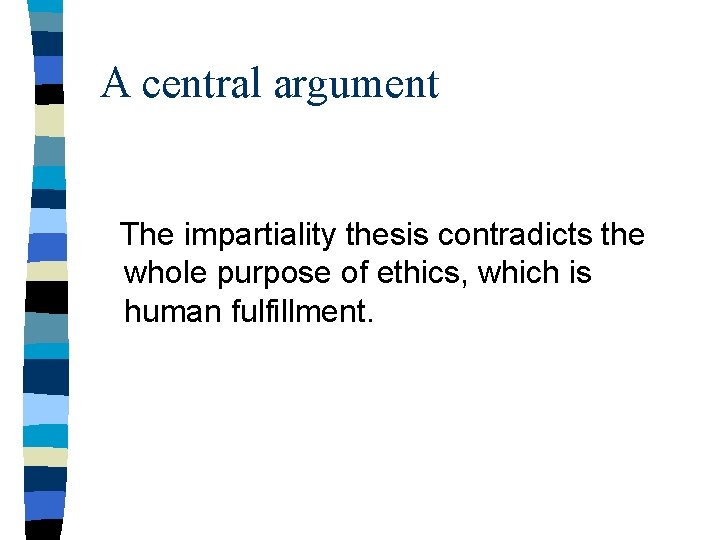 A central argument

The impartiality thesis contradicts the whole purpose of ethics, which is human fulfillment.